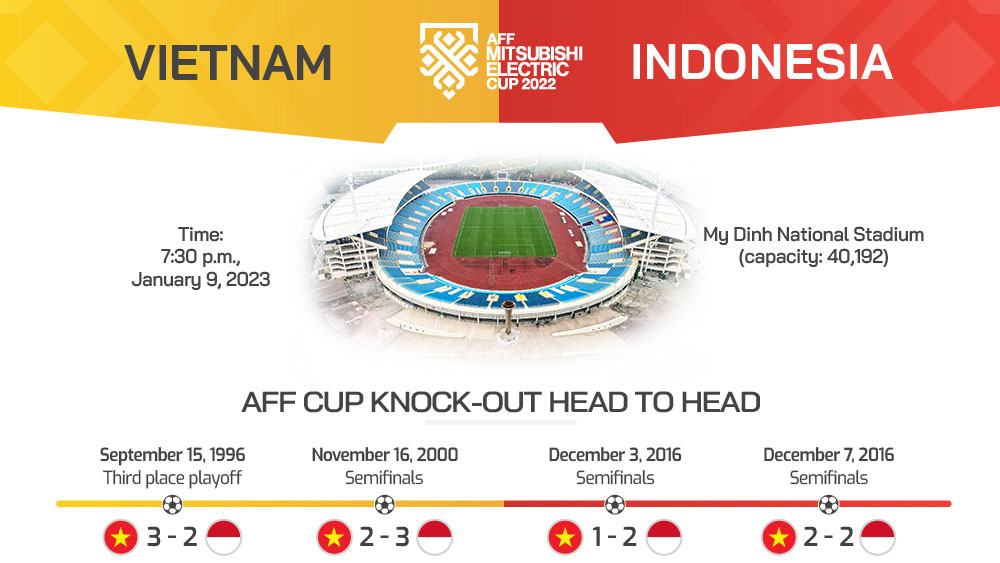 VIETNAM

AFF MITSUBISHI ELECTRIC CUP 2022

INDONESIA

Time: 7:30 p.m., January 9, 2023

My Dinh National Stadium (capacity: 40,192)

AFF CUP KNOCK-OUT HEAD TO HEAD

September 15, 1996
Third place playoff
3 - 2

November 16, 2000
Semifinals
2 - 3

December 3, 2016
Semifinals
1 - 2

December 7, 2016
Semifinals
2 - 2